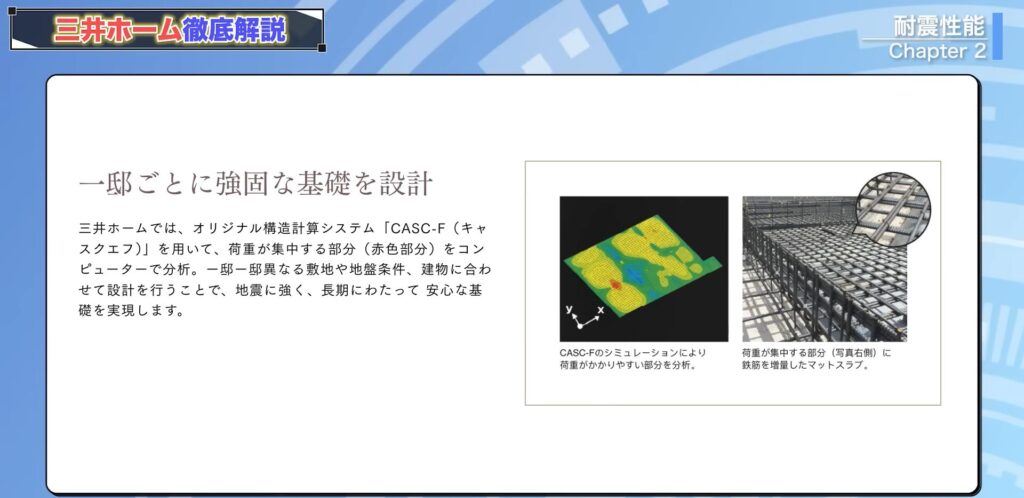 三井ホーム徹底解説

耐震性能
Chapter 2

一邸ごとに強固な基礎を設計

三井ホームでは、オリジナル構造計算システム「CASC-F（キャスクエフ）」を用いて、荷重が集中する部分（赤色部分）をコンピューターで分析。一邸一邸異なる敷地や地盤条件、建物に合わせて設計を行うことで、地震に強く、長期にわたって 安心な基礎を実現します。

y
x

CASC-Fのシミュレーションにより荷重がかかりやすい部分を分析。

荷重が集中する部分（写真右側）に鉄筋を増量したマットスラブ。